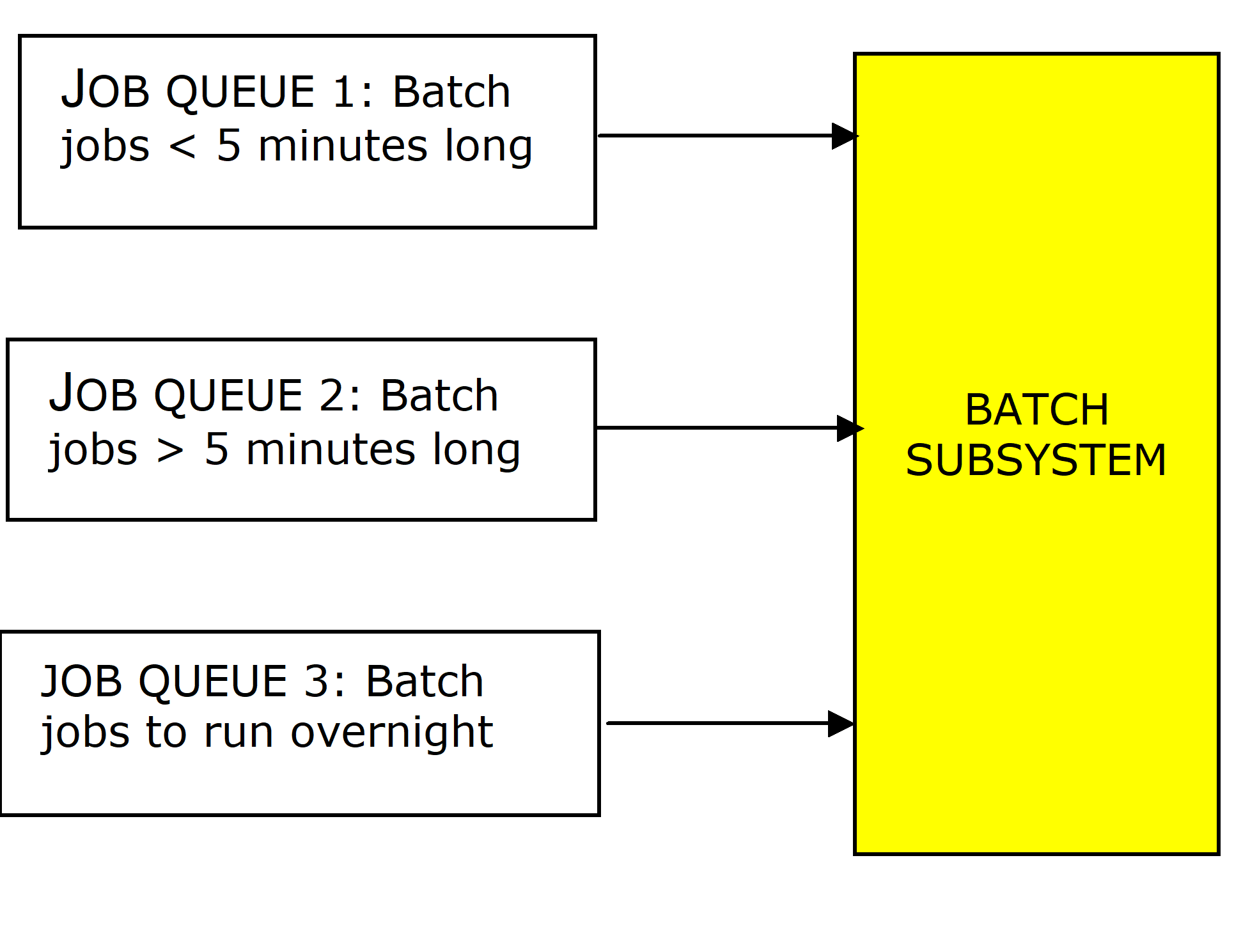 JOB QUEUE 1: Batch jobs < 5 minutes long

JOB QUEUE 2: Batch jobs > 5 minutes long

JOB QUEUE 3: Batch jobs to run overnight

BATCH SUBSYSTEM